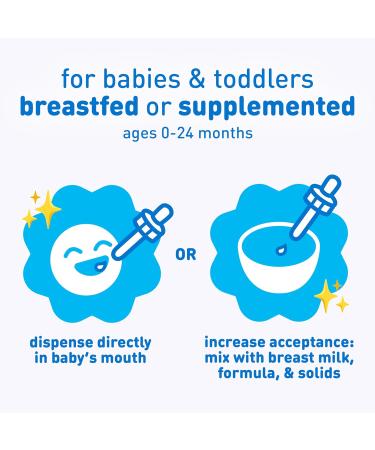 for babies & toddlers
breastfed or supplemented
ages 0-24 months

OR

dispense directly in baby's mouth

increase acceptance: mix with breast milk, formula, & solids